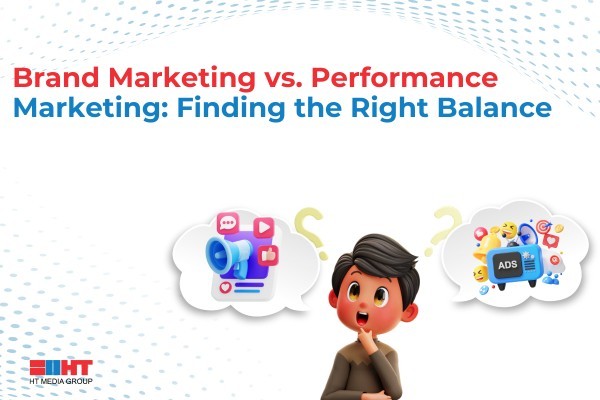 Brand Marketing vs. Performance Marketing: Finding the Right Balance

ADS

HT
HT MEDIA GROUP